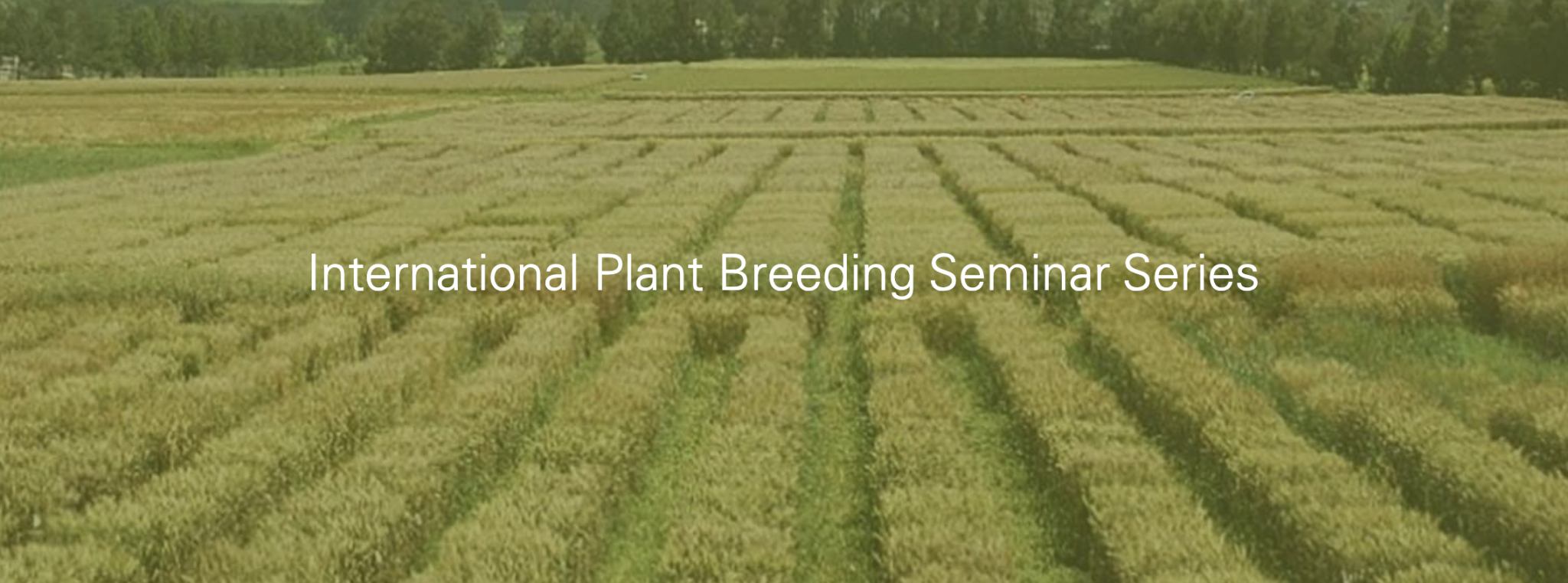 International Plant Breeding Seminar Series